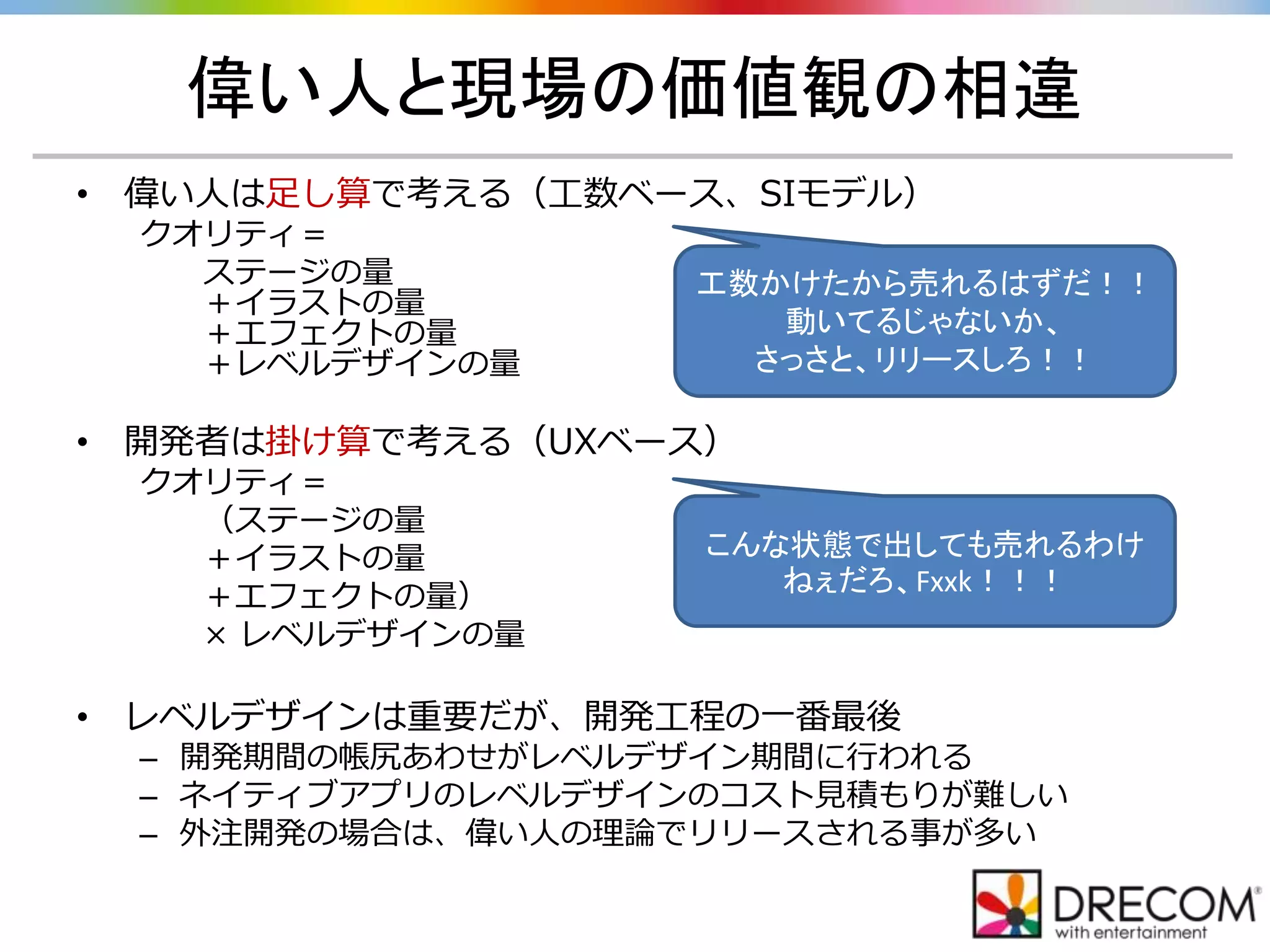 偉い人と現場の価値観の相違

• 偉い人は足し算で考える（工数ベース、SIモデル）
クオリティ＝
ステージの量
＋イラストの量
＋エフェクトの量
＋レベルデザインの量

工数かけたから売れるはずだ！！
動いてるじゃないか、
さっさと、リリースしろ！！

• 開発者は掛け算で考える（UXベース）
クオリティ＝
（ステージの量
＋イラストの量
＋エフェクトの量）
× レベルデザインの量

こんな状態で出しても売れるわけねぇだろ、Fxxk！！！

• レベルデザインは重要だが、開発工程の一番最後
– 開発期間の帳尻あわせがレベルデザイン期間に行われる
– ネイティブアプリのレベルデザインのコスト見積もりが難しい
– 外注開発の場合は、偉い人の理論でリリースされる事が多い

DRECOM
with entertainment